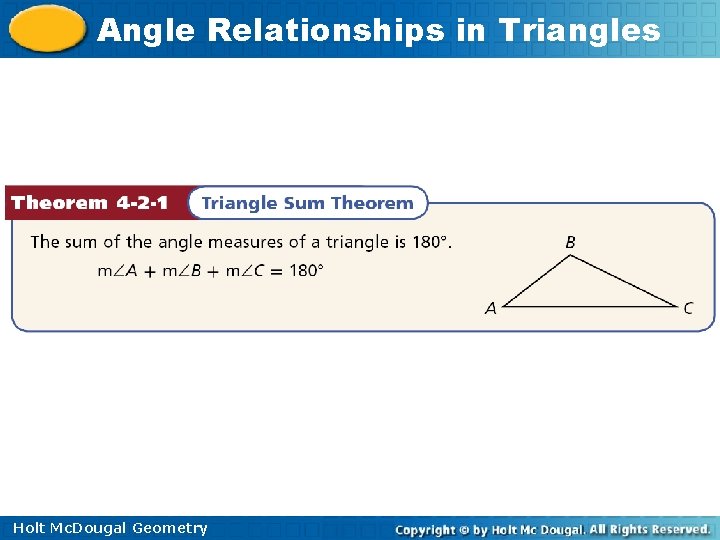 Angle Relationships in Triangles

Theorem 4-2-1 Triangle Sum Theorem

The sum of the angle measures of a triangle is 180°.

$m\angle A + m\angle B + m\angle C = 180°$

B

A

C

Holt McDougal Geometry

Copyright © by Holt Mc Dougal. All Rights Reserved.